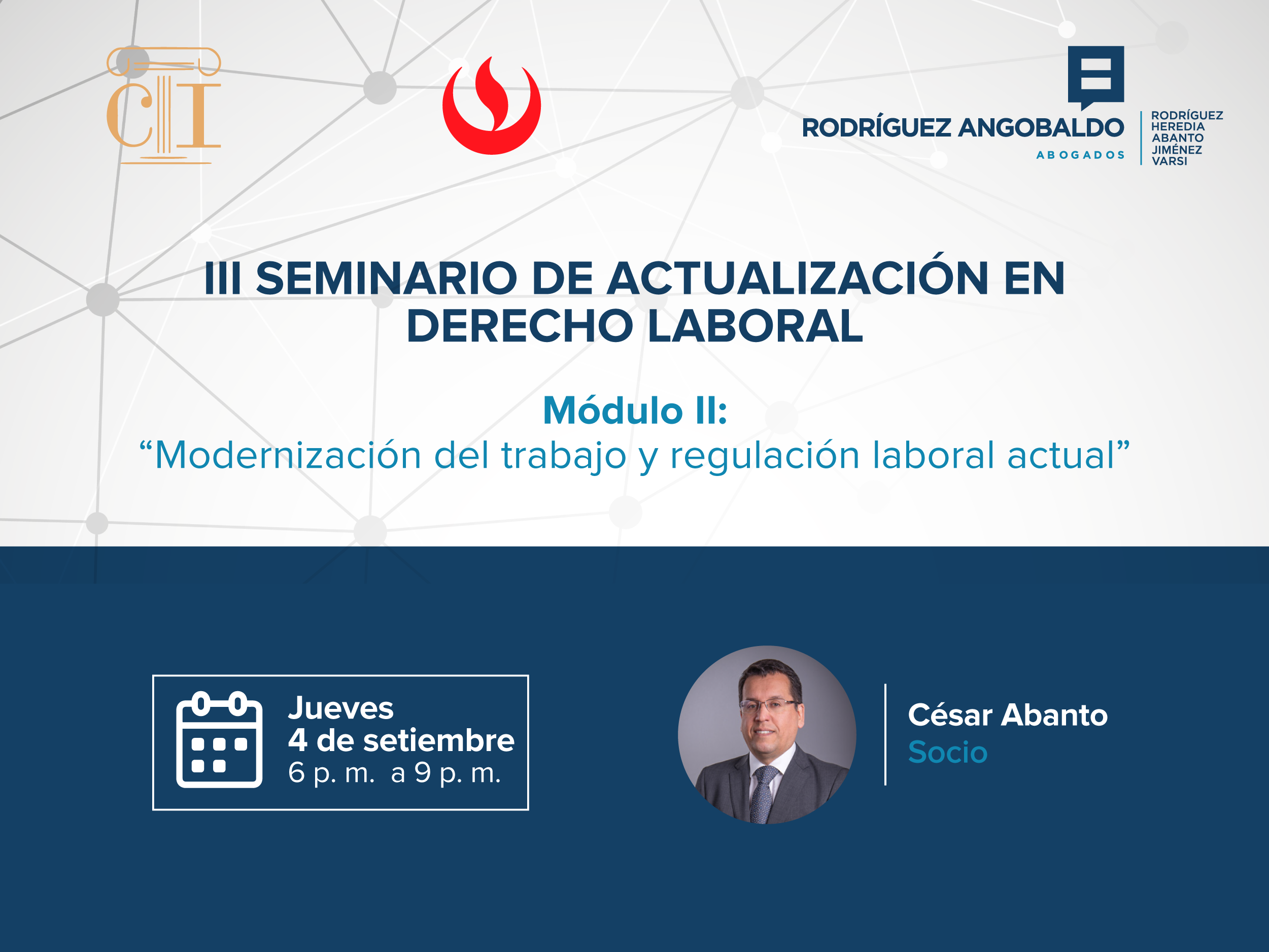 CI

RODRÍGUEZ ANGOBALDO
ABOGADOS

RODRÍGUEZ
HEREDIA
ABANTO
JIMÉNEZ
VARSI

III SEMINARIO DE ACTUALIZACIÓN EN DERECHO LABORAL

Módulo II:
“Modernización del trabajo y regulación laboral actual”

Jueves
4 de setiembre
6 p. m. a 9 p. m.

César Abanto
Socio